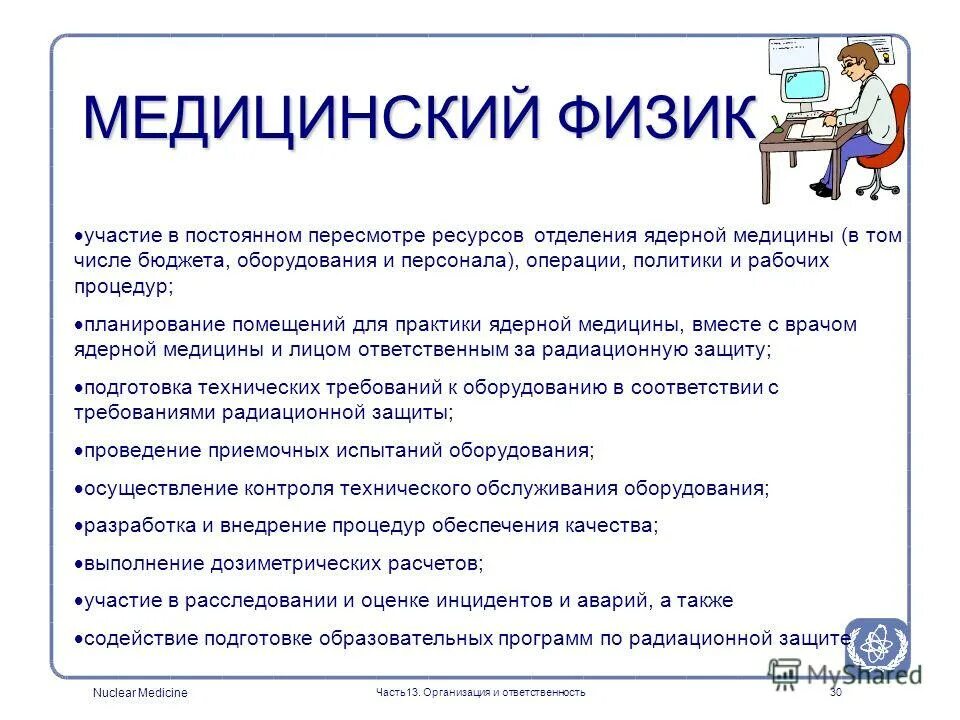 МЕДИЦИНСКИЙ ФИЗИК

•участие в постоянном пересмотре ресурсов отделения ядерной медицины (в том числе бюджета, оборудования и персонала), операции, политики и рабочих процедур;

•планирование помещений для практики ядерной медицины, вместе с врачом ядерной медицины и лицом ответственным за радиационную защиту;

•подготовка технических требований к оборудованию в соответствии с требованиями радиационной защиты;

•проведение приемочных испытаний оборудования;

•осуществление контроля технического обслуживания оборудования;

•разработка и внедрение процедур обеспечения качества;

•выполнение дозиметрических расчетов;

•участие в расследовании и оценке инцидентов и аварий, а также

•содействие подготовке образовательных программ по радиационной защите

Nuclear Medicine
Часть13. Организация и ответственность
30
MyShared